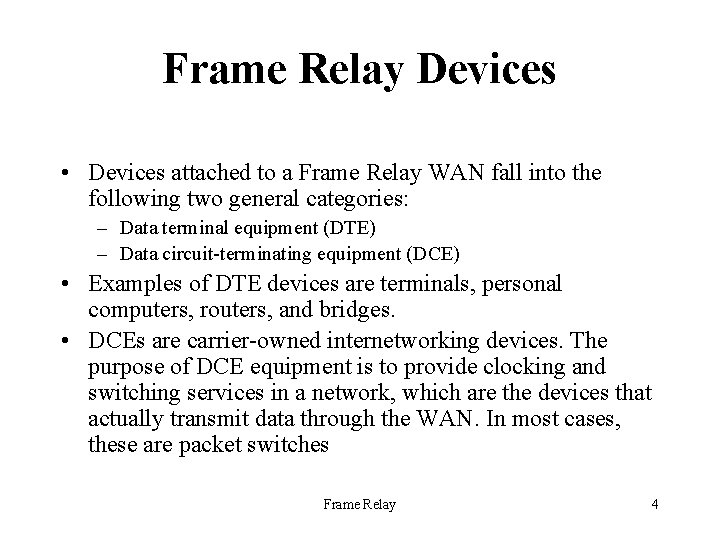 Frame Relay Devices

• Devices attached to a Frame Relay WAN fall into the following two general categories:

– Data terminal equipment (DTE)

– Data circuit-terminating equipment (DCE)

• Examples of DTE devices are terminals, personal computers, routers, and bridges.

• DCEs are carrier-owned internetworking devices. The purpose of DCE equipment is to provide clocking and switching services in a network, which are the devices that actually transmit data through the WAN. In most cases, these are packet switches

Frame Relay

4